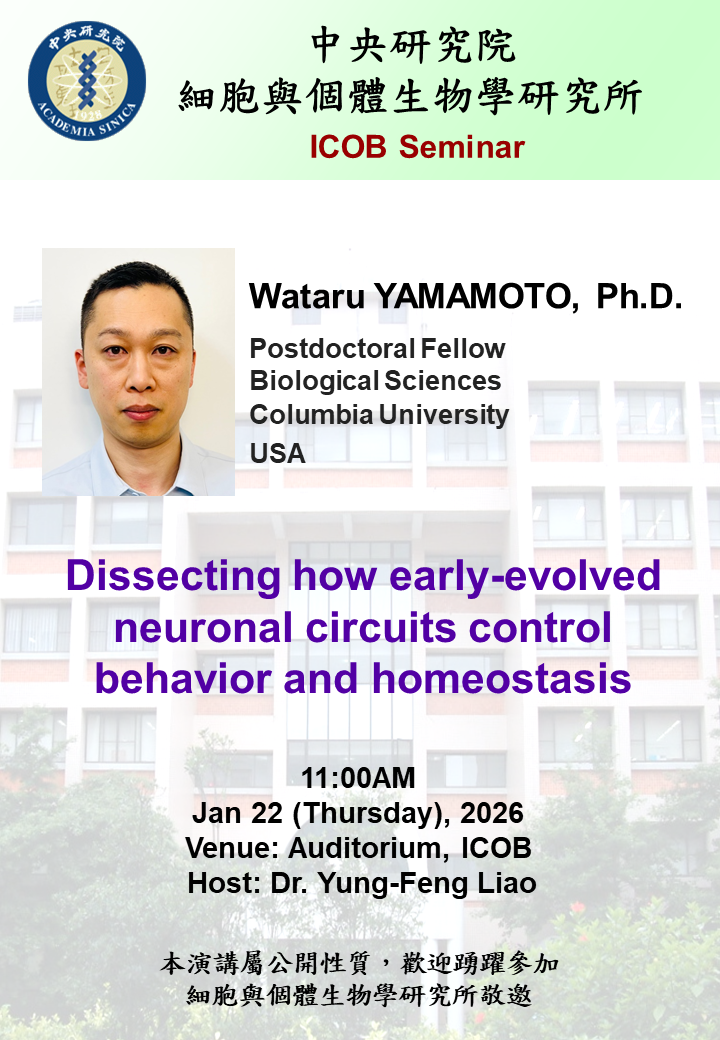 中央研究院
ACADEMIA SINICA

中央研究院
細胞與個體生物學研究所
ICOB Seminar

Wataru YAMAMOTO, Ph.D.
Postdoctoral Fellow
Biological Sciences
Columbia University
USA

Dissecting how early-evolved neuronal circuits control behavior and homeostasis

11:00AM
Jan 22 (Thursday), 2026
Venue: Auditorium, ICOB
Host: Dr. Yung-Feng Liao

本演講屬公開性質，歡迎踴躍參加
細胞與個體生物學研究所敬邀